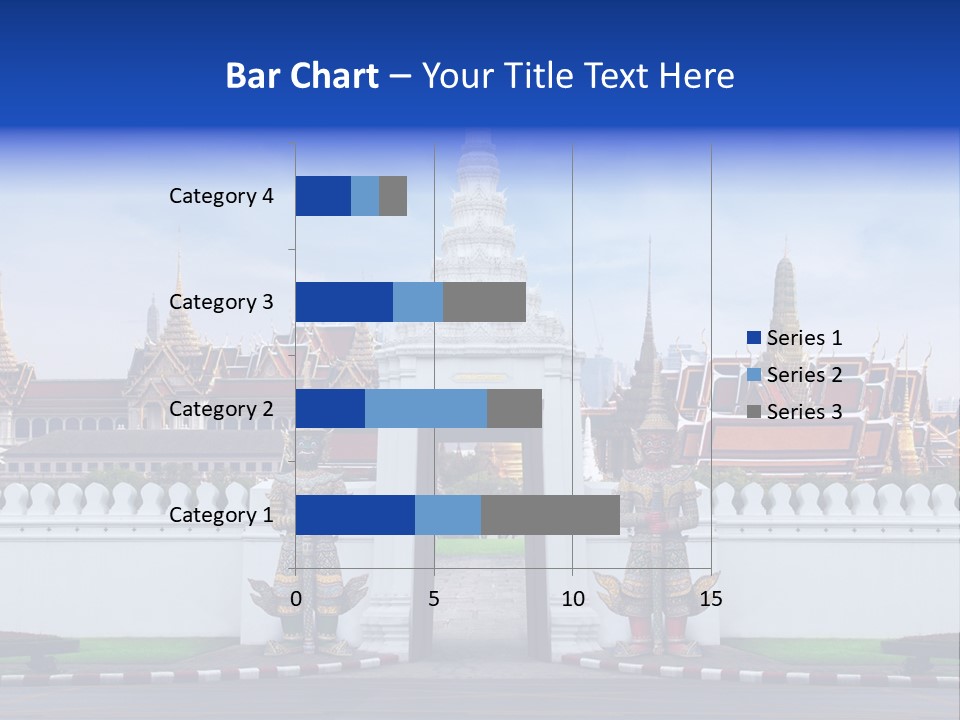 Bar Chart – Your Title Text Here

Category 4
Category 3
Category 2
Category 1

0
5
10
15

Series 1
Series 2
Series 3